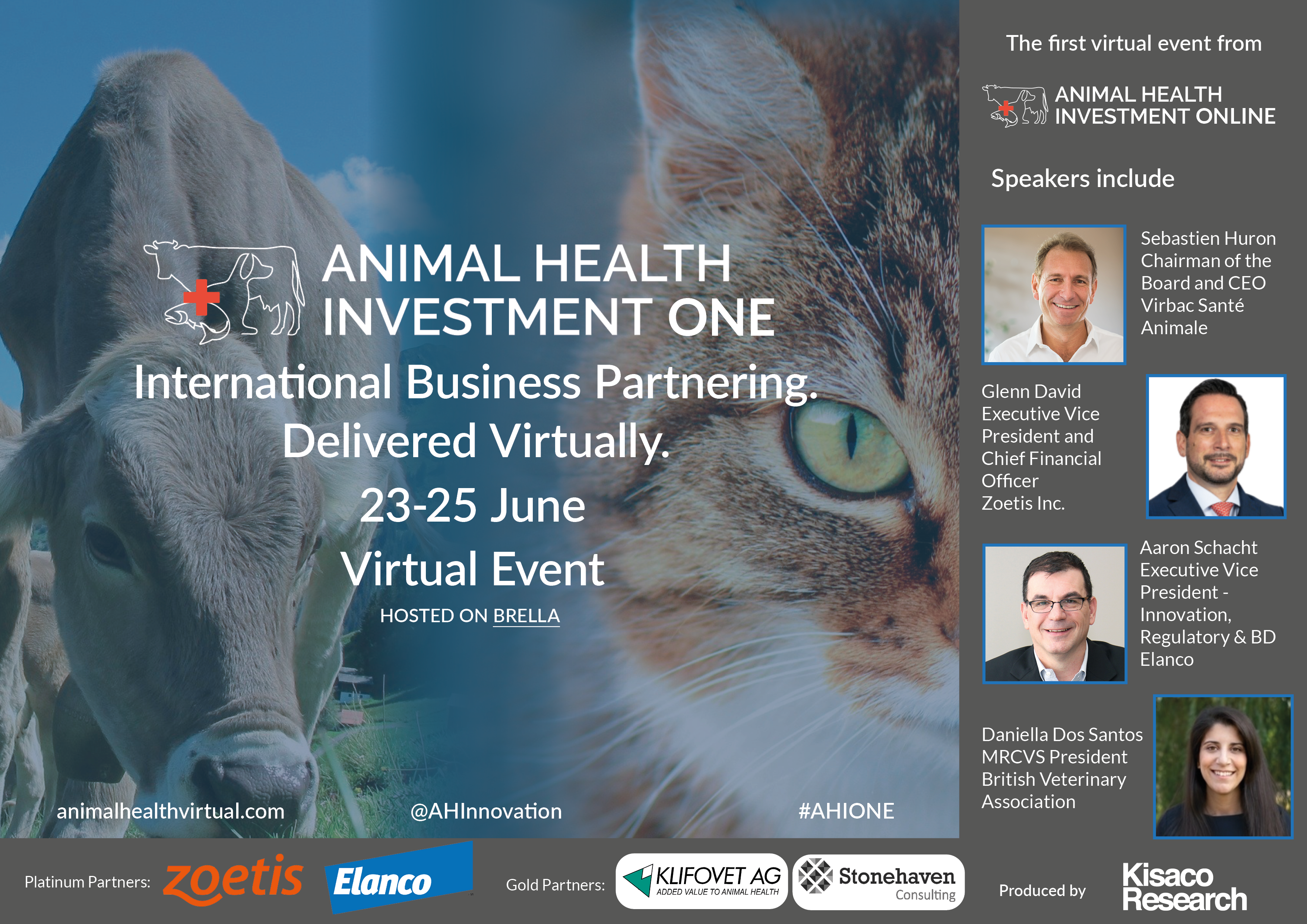 ANIMAL HEALTH INVESTMENT ONE

International Business Partnering. Delivered Virtually.

23-25 June

Virtual Event

HOSTED ON BRELLA

animalhealthvirtual.com

@AHInnovation

#AHIONE

The first virtual event from

ANIMAL HEALTH INVESTMENT ONLINE

Speakers include

Sebastien Huron
Chairman of the Board and CEO
Virbac Santé Animale

Glenn David
Executive Vice President and Chief Financial Officer
Zoetis Inc.

Aaron Schacht
Executive Vice President - Innovation, Regulatory & BD
Elanco

Daniella Dos Santos
MRCVS President
British Veterinary Association

Platinum Partners: zoetis Elanco

Gold Partners: KLIFOVET AG ADDED VALUE TO ANIMAL HEALTH Stonehaven Consulting

Produced by Kisaco Research